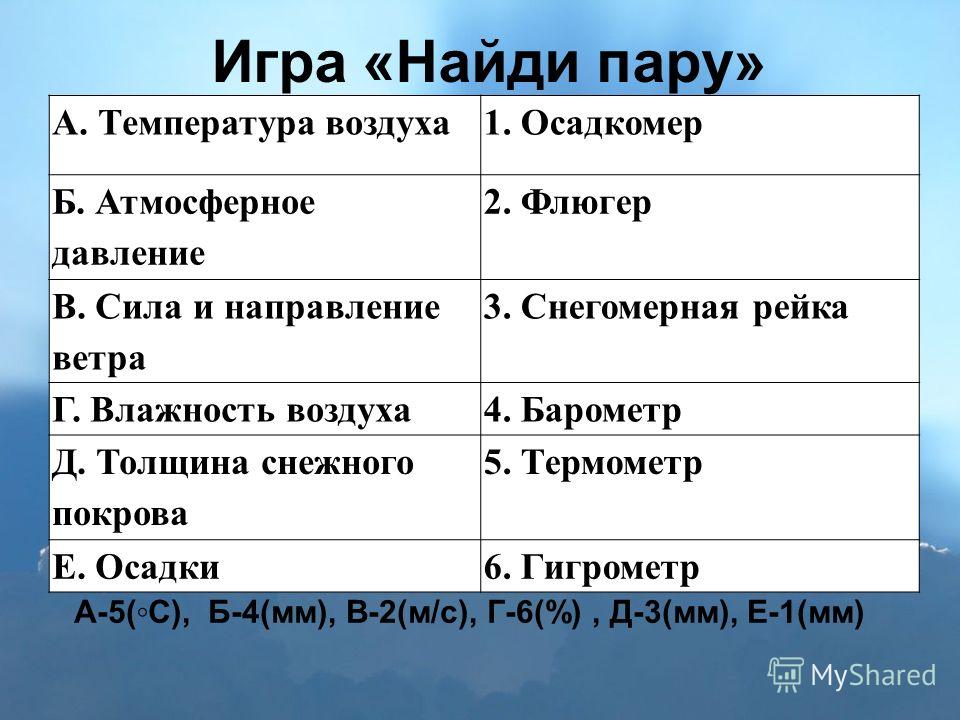 Игра «Найди пару»

| А. Температура воздуха | 1. Осадкомер |
|---|---|
| Б. Атмосферное давление | 2. Флюгер |
| В. Сила и направление ветра | 3. Снегомерная рейка |
| Г. Влажность воздуха | 4. Барометр |
| Д. Толщина снежного покрова | 5. Термометр |
| Е. Осадки | 6. Гигрометр |

А-5(◦С), Б-4(мм), В-2(м/с), Г-6(%) , Д-3(мм), Е-1(мм)

MyShared